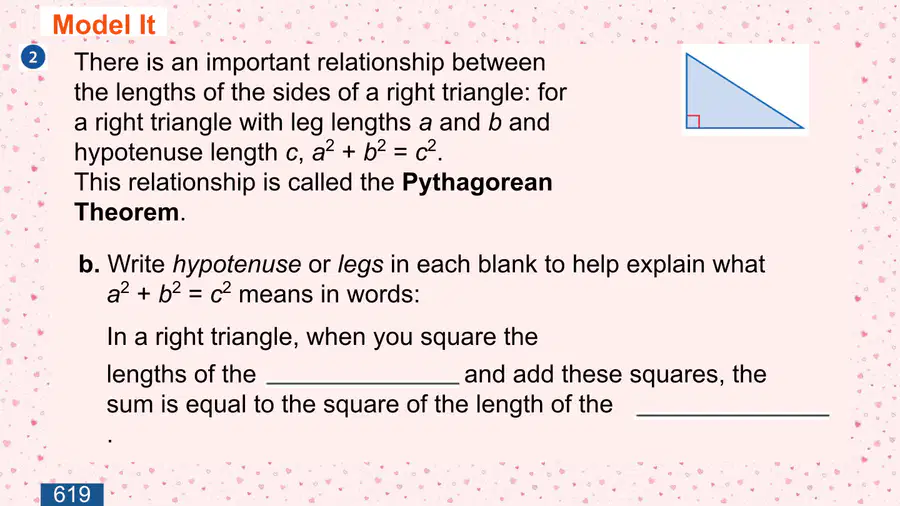 Model It

2 There is an important relationship between the lengths of the sides of a right triangle: for a right triangle with leg lengths a and b and hypotenuse length c, $a^2 + b^2 = c^2$. This relationship is called the Pythagorean Theorem.

b. Write hypotenuse or legs in each blank to help explain what $a^2 + b^2 = c^2$ means in words:

In a right triangle, when you square the lengths of the ____ and add these squares, the sum is equal to the square of the length of the ____ .

619